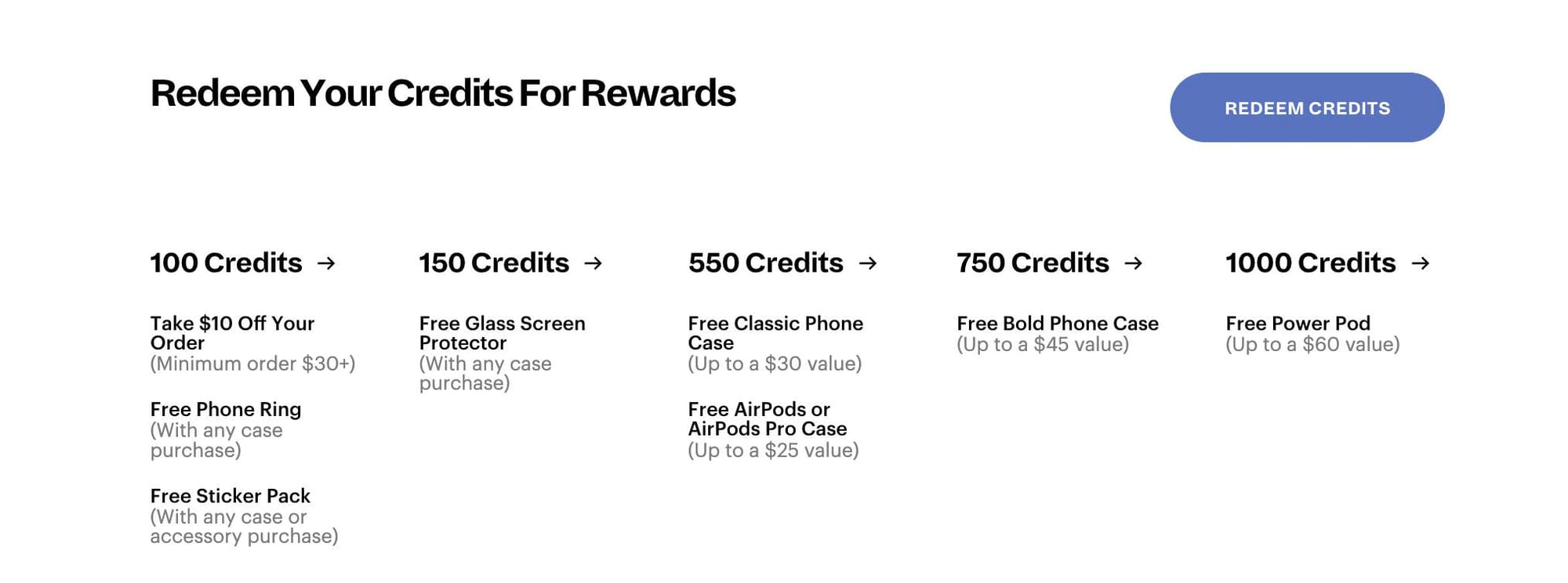 Redeem Your Credits For Rewards

REDEEM CREDITS

100 Credits →

Take \$10 Off Your Order
(Minimum order \$30+)

Free Phone Ring
(With any case purchase)

Free Sticker Pack
(With any case or accessory purchase)

150 Credits →

Free Glass Screen Protector
(With any case purchase)

550 Credits →

Free Classic Phone Case
(Up to a \$30 value)

Free AirPods or AirPods Pro Case
(Up to a \$25 value)

750 Credits →

Free Bold Phone Case
(Up to a \$45 value)

1000 Credits →

Free Power Pod
(Up to a \$60 value)